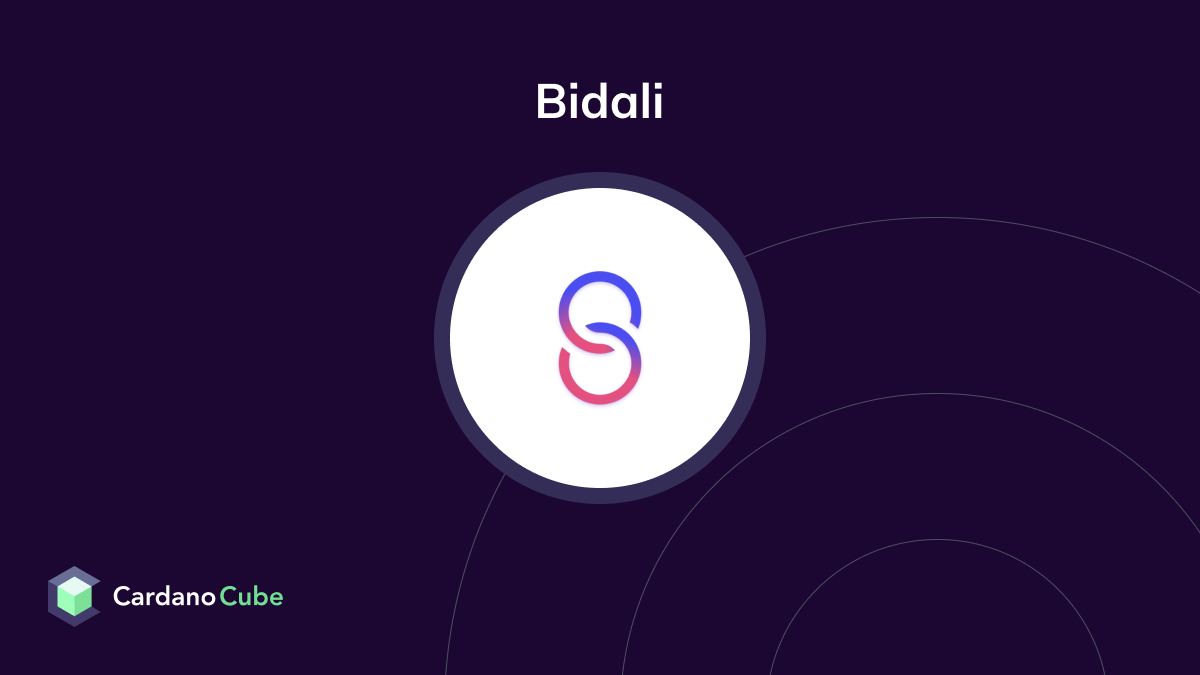 Bidali

CardanoCube